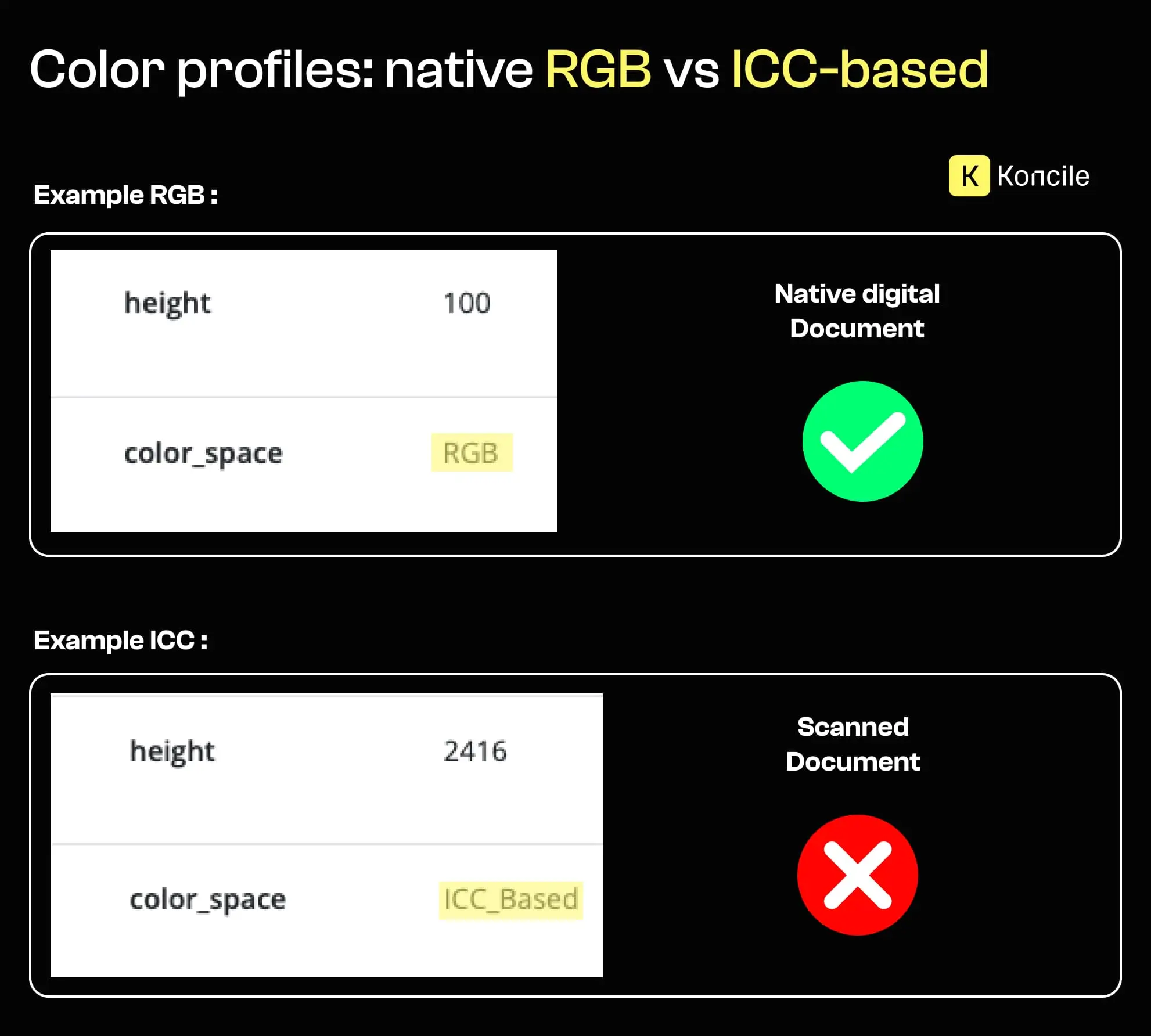 Color profiles: native RGB vs ICC-based

K Koncile

Example RGB :

| height | 100 |
|---|---|
| color_space | RGB |

Native digital Document

Example ICC :

| height | 2416 |
|---|---|
| color_space | ICC_Based |

Scanned Document